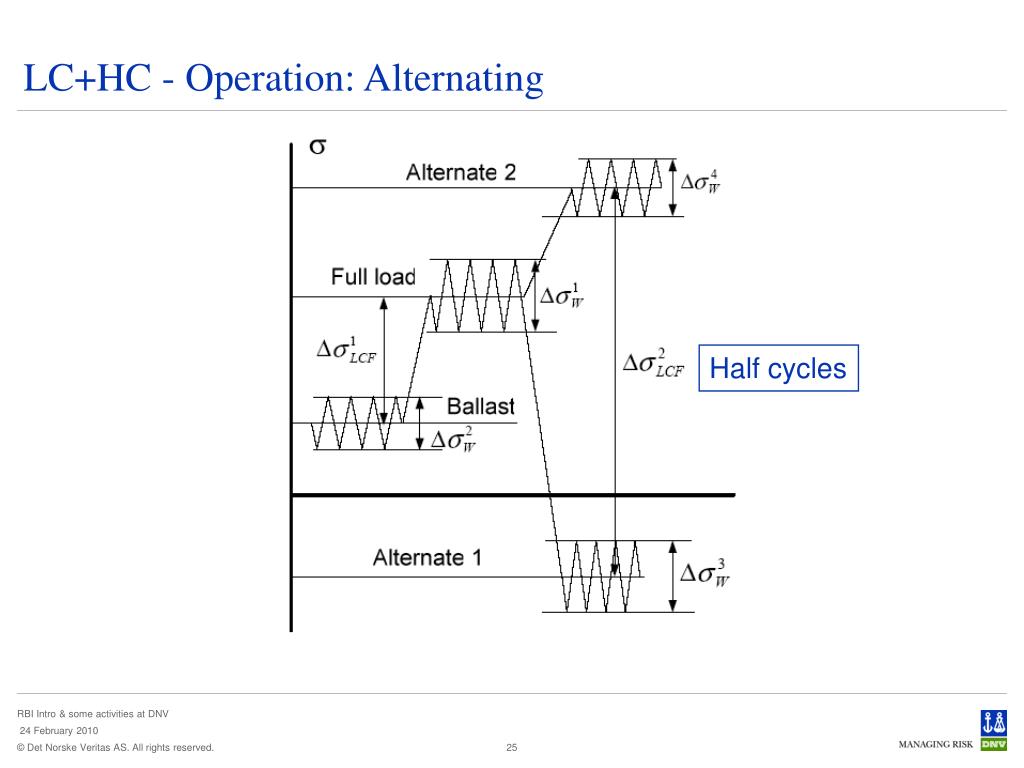 LC+HC - Operation: Alternating

$\sigma$

Alternate 2

$\Delta\sigma_W^4$

Full load

$\Delta\sigma_W^1$

$\Delta\sigma_{LCF}^1$

$\Delta\sigma_{LCF}^2$

Half cycles

Ballast

$\Delta\sigma_W^2$

Alternate 1

$\Delta\sigma_W^3$

RBI Intro & some activities at DNV
24 February 2010
© Det Norske Veritas AS. All rights reserved.

25

MANAGING RISK

DNV